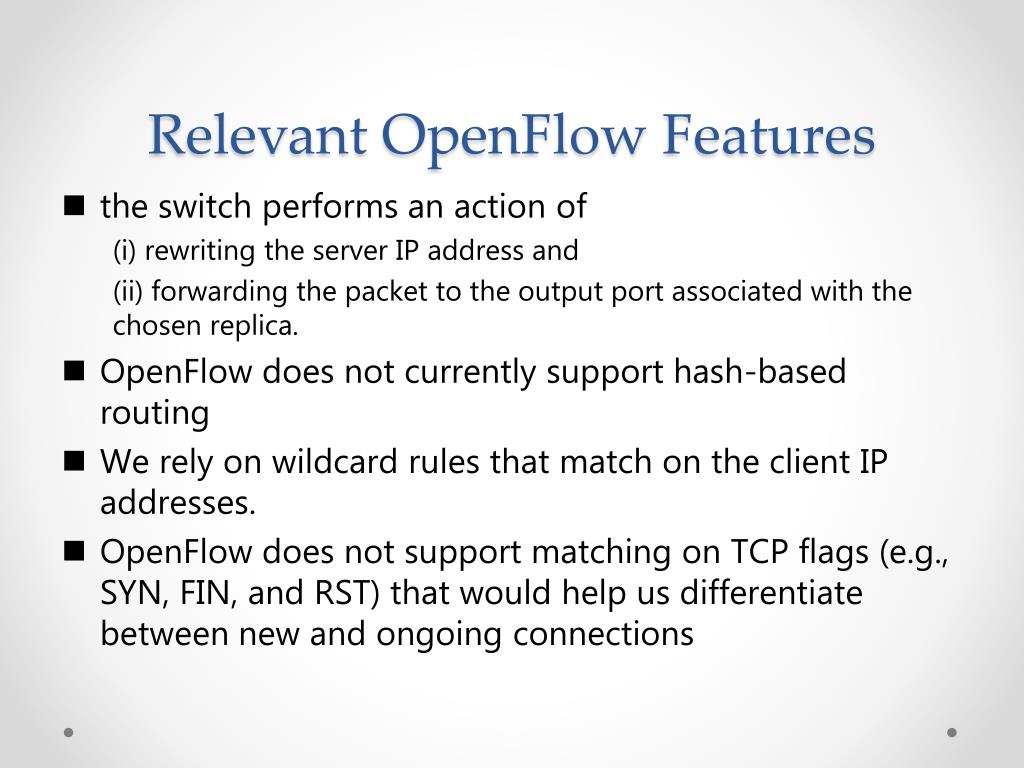 Relevant OpenFlow Features

■ the switch performs an action of

(i) rewriting the server IP address and

(ii) forwarding the packet to the output port associated with the chosen replica.

■ OpenFlow does not currently support hash-based routing

■ We rely on wildcard rules that match on the client IP addresses.

■ OpenFlow does not support matching on TCP flags (e.g., SYN, FIN, and RST) that would help us differentiate between new and ongoing connections